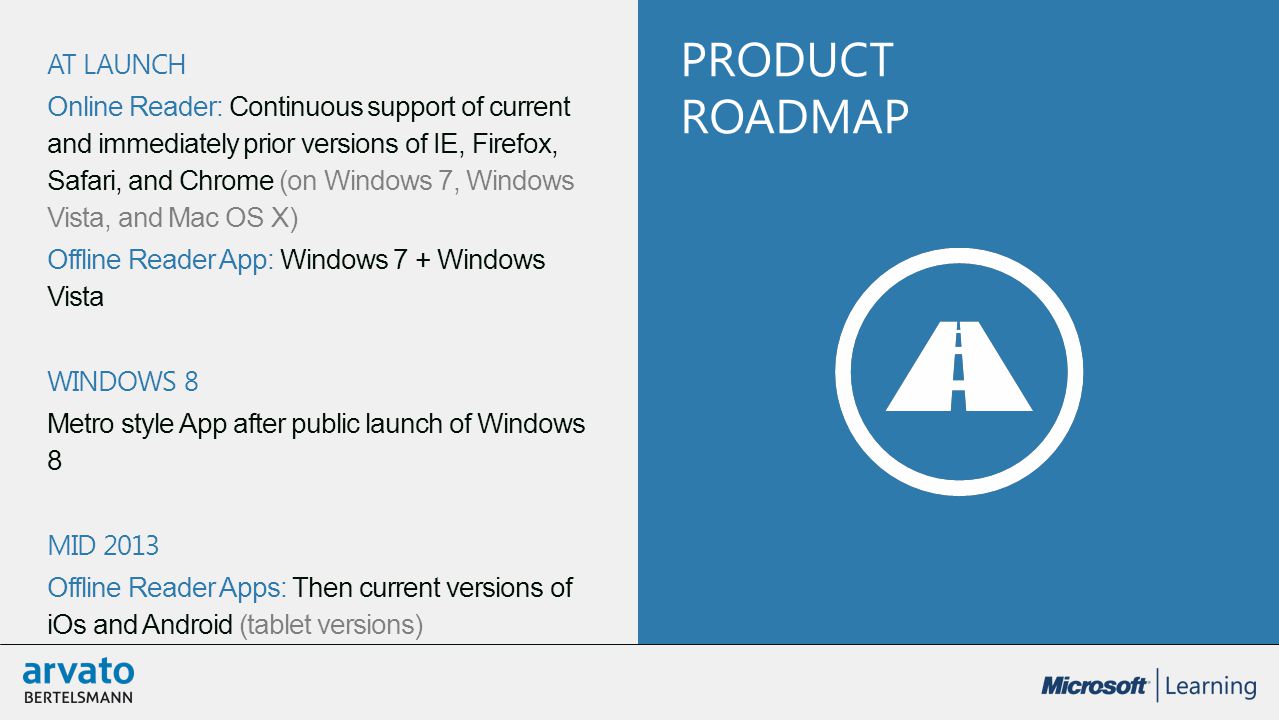 AT LAUNCH

Online Reader: Continuous support of current and immediately prior versions of IE, Firefox, Safari, and Chrome (on Windows 7, Windows Vista, and Mac OS X)

Offline Reader App: Windows 7 + Windows Vista

WINDOWS 8

Metro style App after public launch of Windows 8

MID 2013

Offline Reader Apps: Then current versions of iOs and Android (tablet versions)

PRODUCT ROADMAP

arvato
BERTELSMANN

Microsoft | Learning